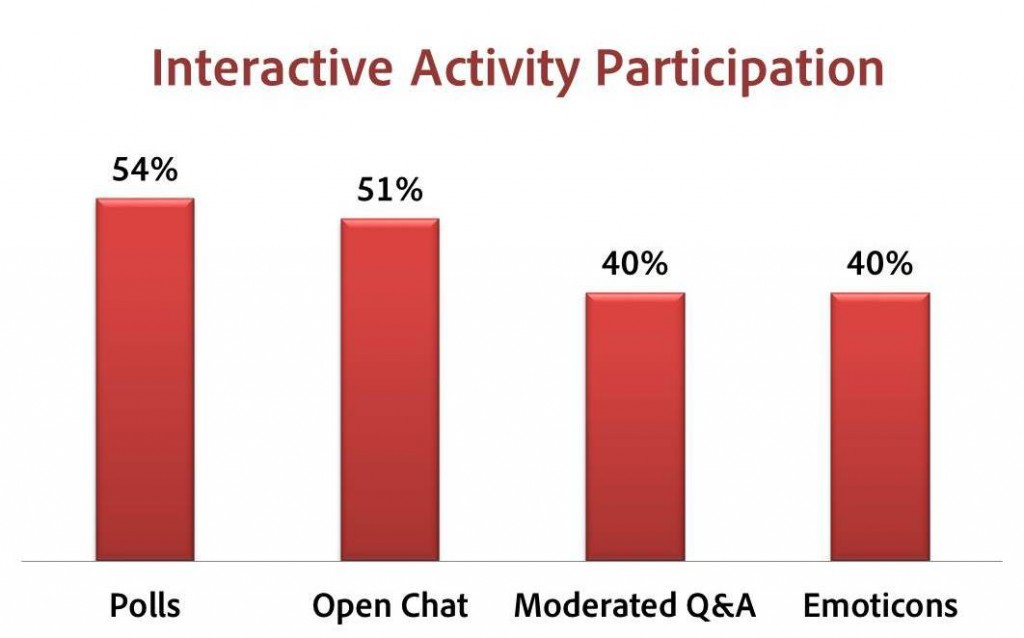 Interactive Activity Participation

54%
51%
40%
40%

Polls
Open Chat
Moderated Q&A
Emoticons